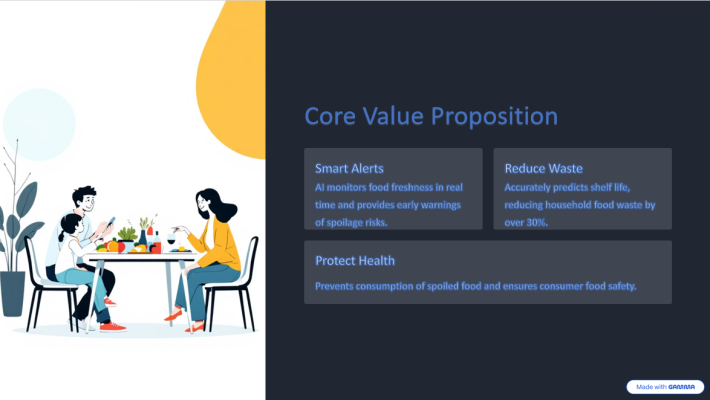 Core Value Proposition

Smart Alerts
AI monitors food freshness in real time and provides early warnings of spoilage risks.

Reduce Waste
Accurately predicts shelf life, reducing household food waste by over 30%.

Protect Health
Prevents consumption of spoiled food and ensures consumer food safety.

Made with GAMMA